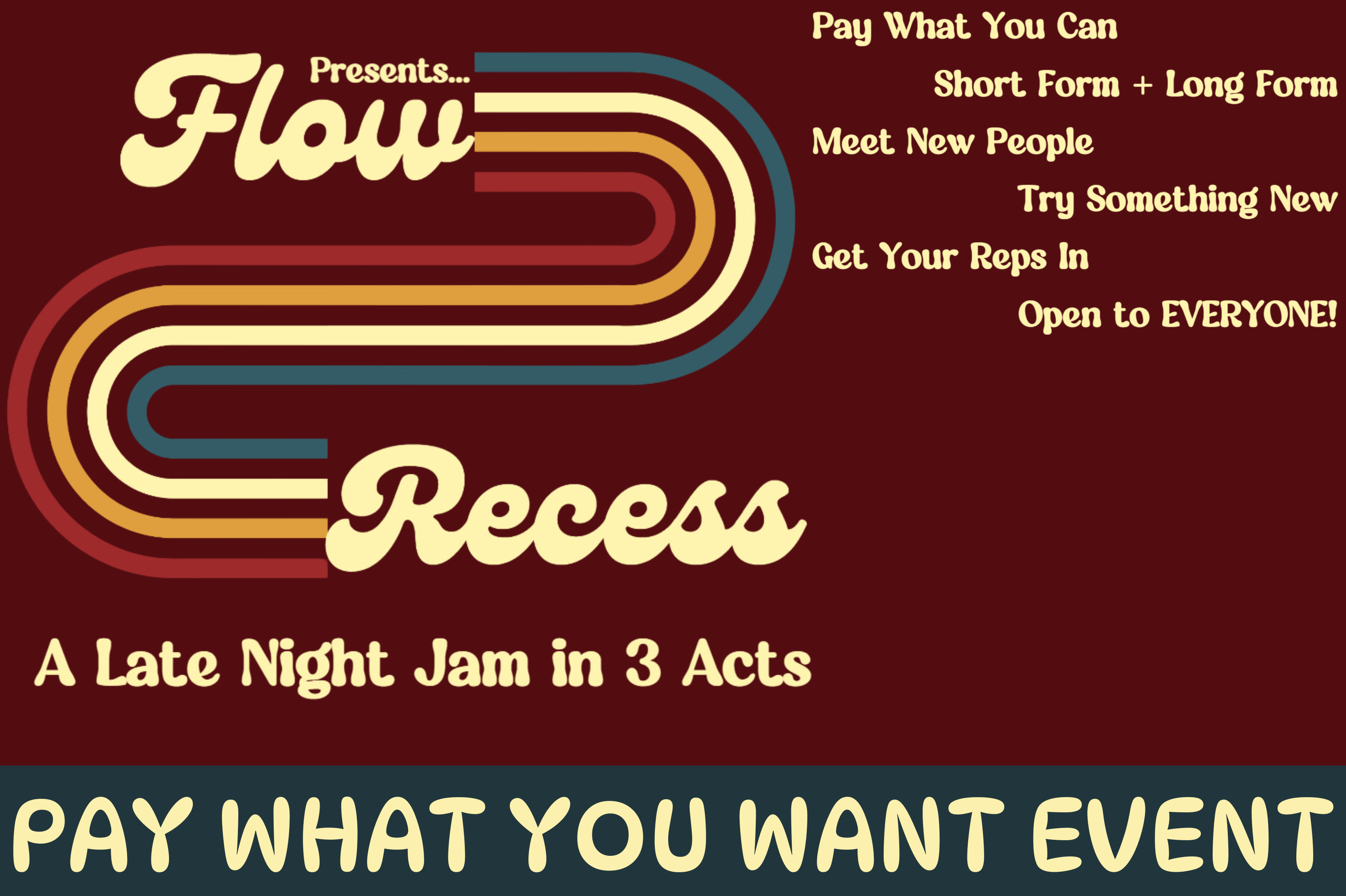 Flow Presents...

Recess

A Late Night Jam in 3 Acts

Pay What You Can

Short Form + Long Form

Meet New People

Try Something New

Get Your Reps In

Open to EVERYONE!

PAY WHAT YOU WANT EVENT